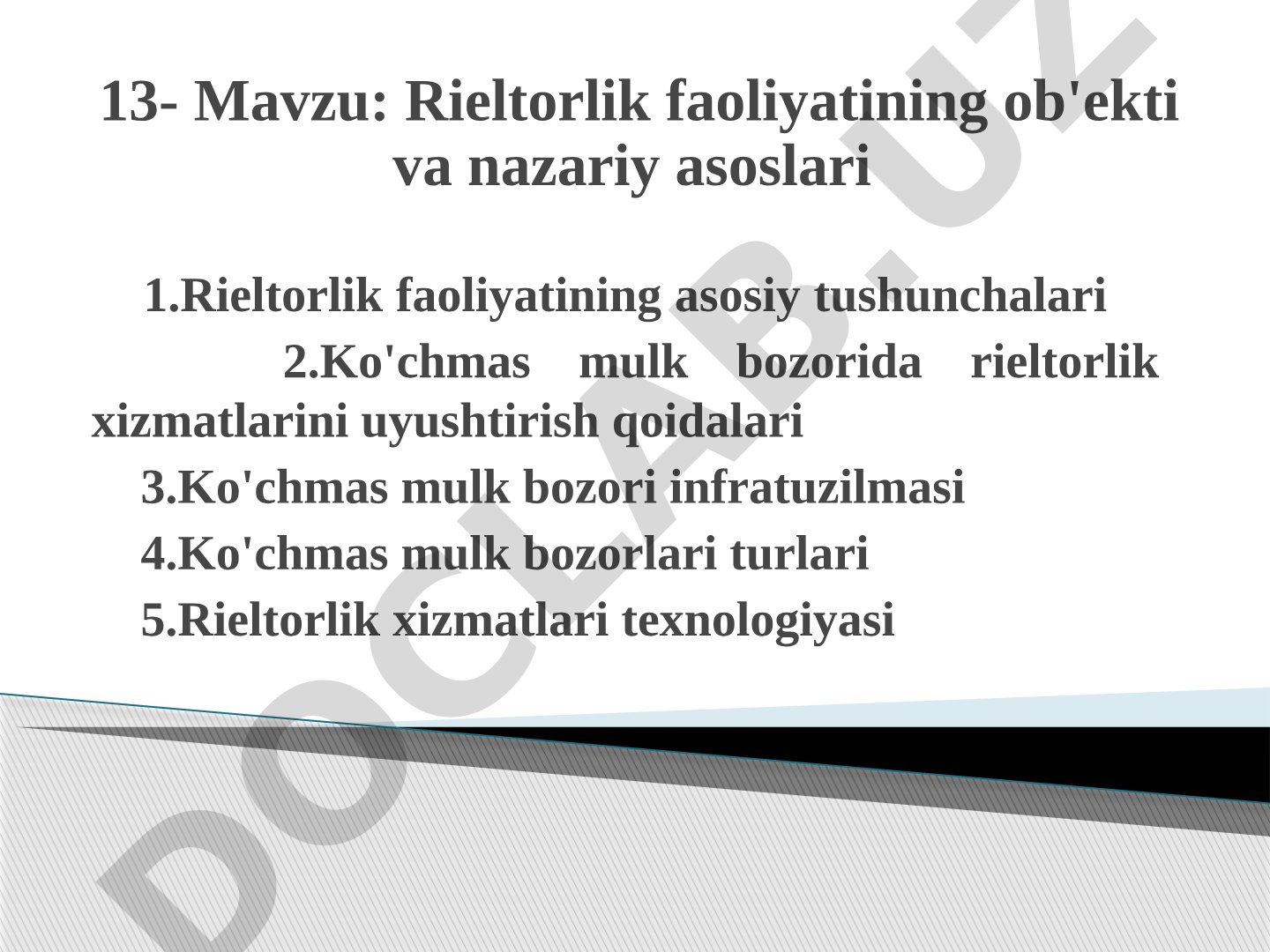 13- Mavzu: Rieltorlik faoliyatining ob'ekti va nazariy asoslari

1.Rieltorlik faoliyatining asosiy tushunchalari

2.Ko'chmas mulk bozorida rieltorlik xizmatlarini uyushtirish qoidalari

3.Ko'chmas mulk bozori infratuzilmasi

4.Ko'chmas mulk bozorlari turlari

5.Rieltorlik xizmatlari texnologiyasi

DOCLAB.UZ